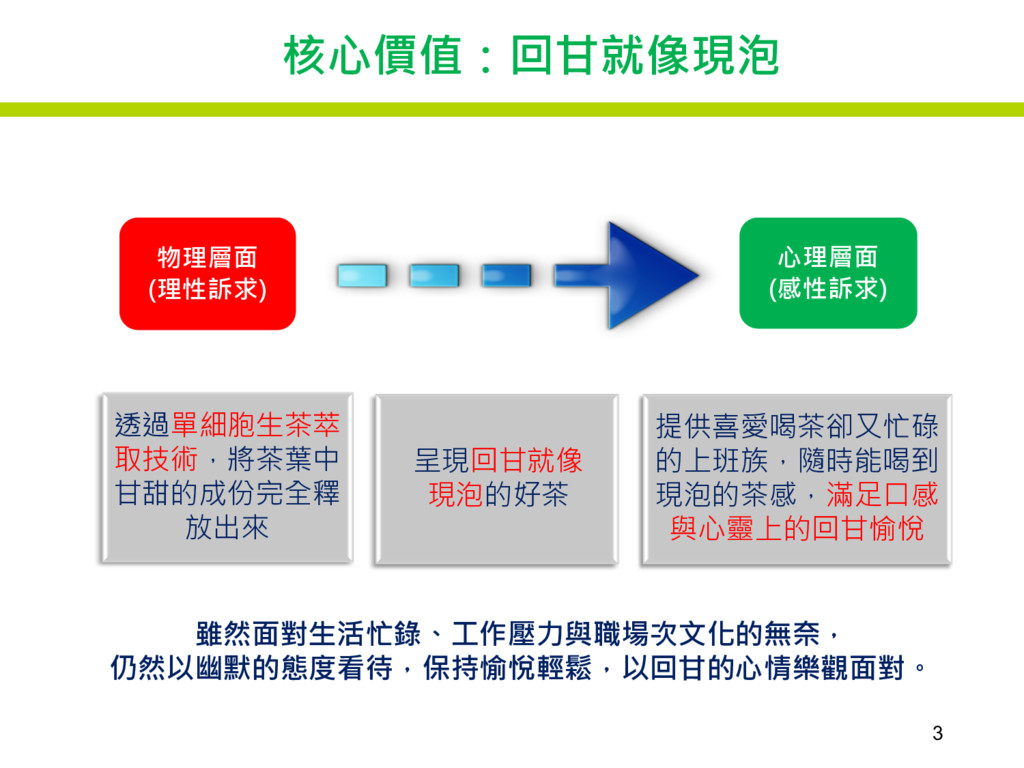 核心價值：回甘就像現泡

物理層面
(理性訴求)

心理層面
(感性訴求)

透過單細胞生茶萃取技術，將茶葉中甘甜的成份完全釋放出來

呈現回甘就像現泡的好茶

提供喜愛喝茶卻又忙碌的上班族，隨時能喝到現泡的茶感，滿足口感與心靈上的回甘愉悅

雖然面對生活忙錄、工作壓力與職場次文化的無奈，
仍然以幽默的態度看待，保持愉悅輕鬆，以回甘的心情樂觀面對。

3